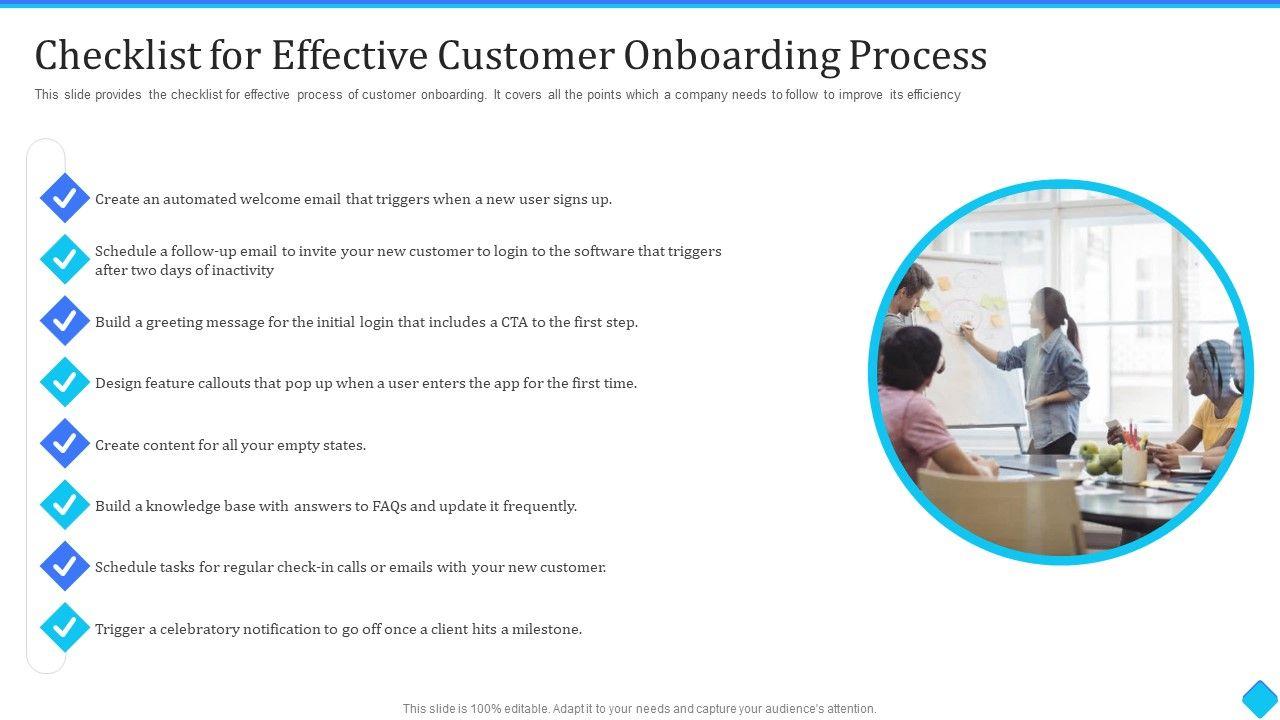 Checklist for Effective Customer Onboarding Process

This slide provides the checklist for effective process of customer onboarding. It covers all the points which a company needs to follow to improve its efficiency

Create an automated welcome email that triggers when a new user signs up.

Schedule a follow-up email to invite your new customer to login to the software that triggers after two days of inactivity

Build a greeting message for the initial login that includes a CTA to the first step.

Design feature callouts that pop up when a user enters the app for the first time.

Create content for all your empty states.

Build a knowledge base with answers to FAQs and update it frequently.

Schedule tasks for regular check-in calls or emails with your new customer.

Trigger a celebratory notification to go off once a client hits a milestone.

This slide is 100% editable. Adapt it to your needs and capture your audience's attention.